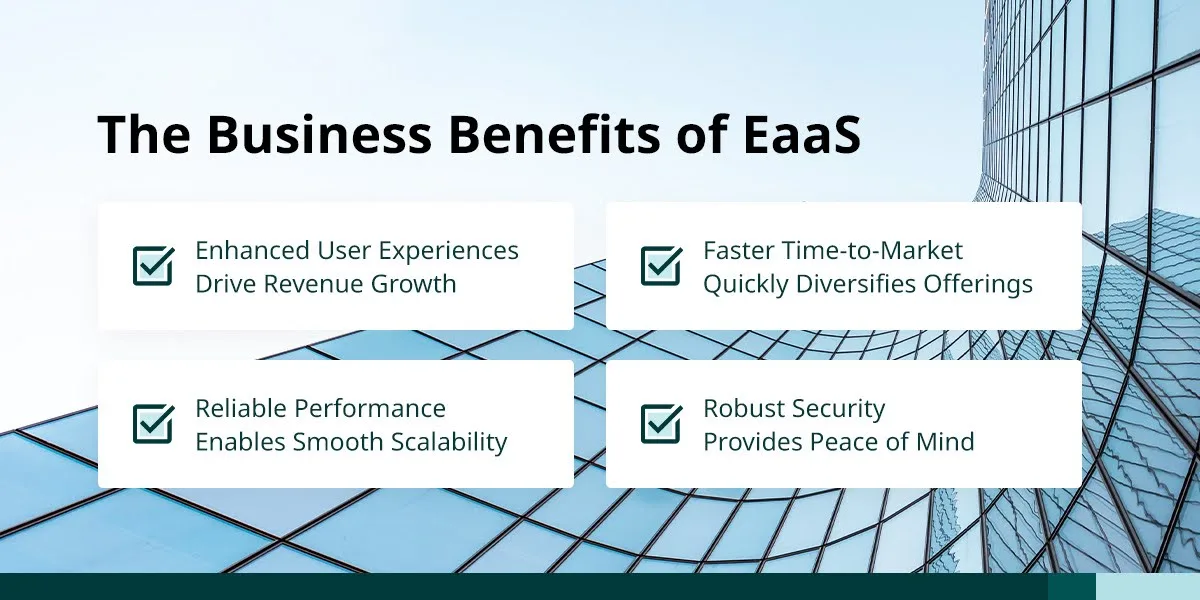 The Business Benefits of EaaS

Enhanced User Experiences Drive Revenue Growth

Faster Time-to-Market Quickly Diversifies Offerings

Reliable Performance Enables Smooth Scalability

Robust Security Provides Peace of Mind